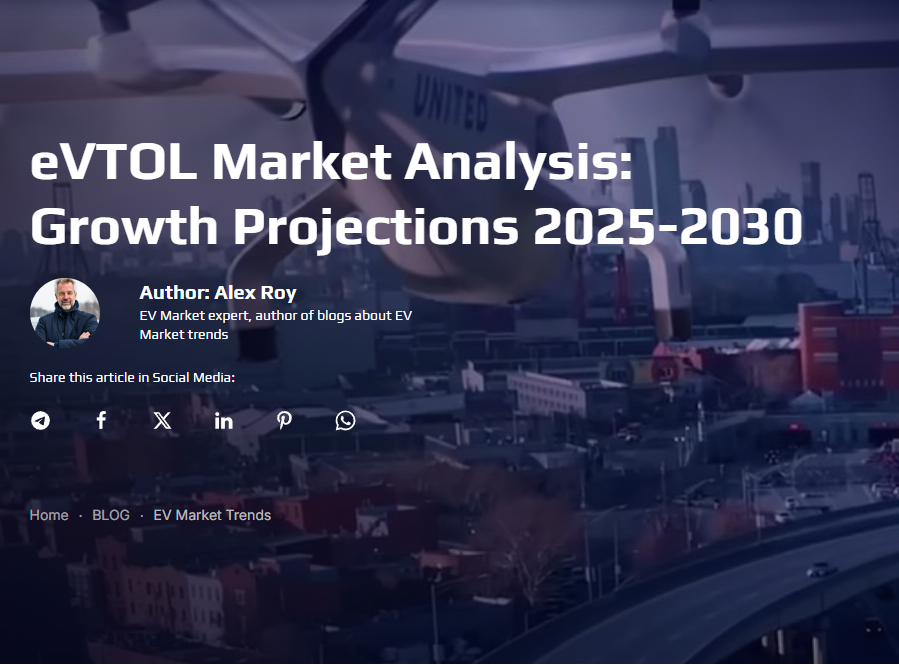 UNITED

eVTOL Market Analysis: Growth Projections 2025-2030

Author: Alex Roy

EV Market expert, author of blogs about EV Market trends

Share this article in Social Media:

Home · BLOG · EV Market Trends